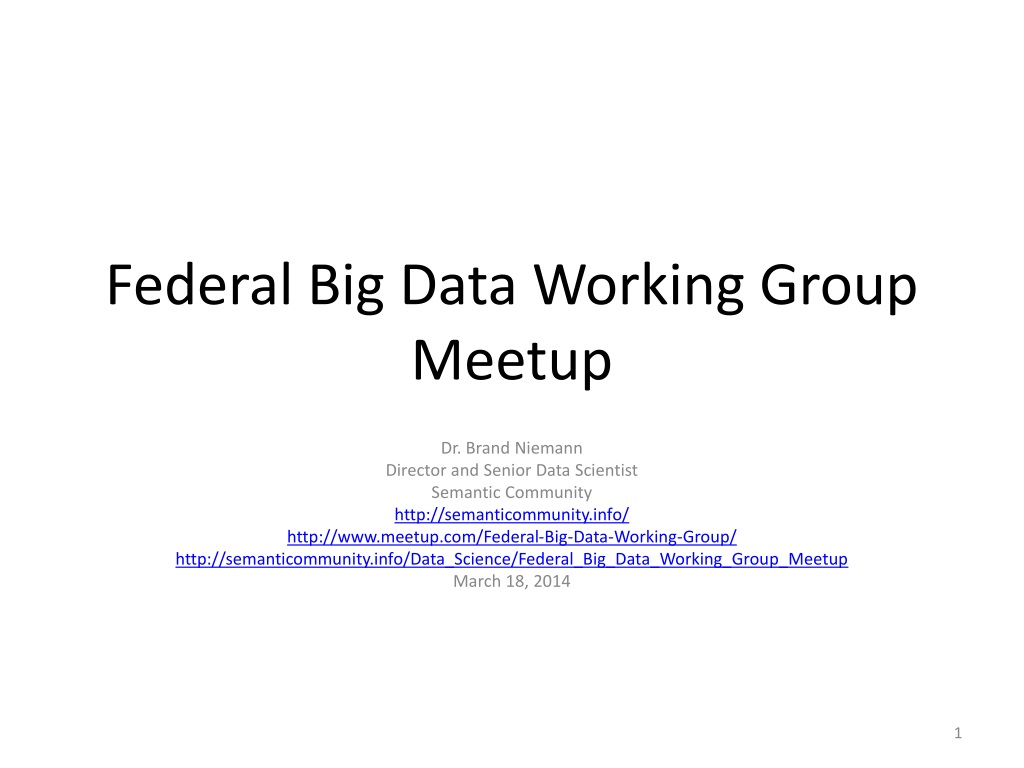 Federal Big Data Working Group Meetup

Dr. Brand Niemann
Director and Senior Data Scientist
Semantic Community
http://semanticcommunity.info/
http://www.meetup.com/Federal-Big-Data-Working-Group/
http://semanticcommunity.info/Data_Science/Federal_Big_Data_Working_Group_Meetup
March 18, 2014

1